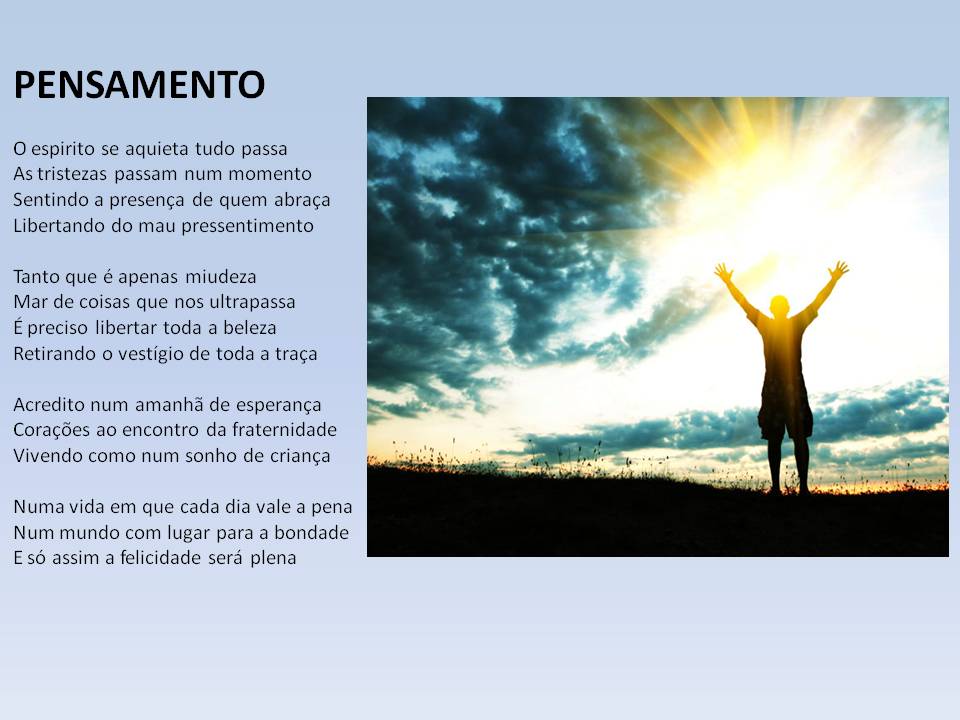 PENSAMENTO

O espirito se aquieta tudo passa
As tristezas passam num momento
Sentindo a presença de quem abraça
Libertando do mau pressentimento

Tanto que é apenas miudeza
Mar de coisas que nos ultrapassa
É preciso libertar toda a beleza
Retirando o vestígio de toda a traça

Acredito num amanhã de esperança
Corações ao encontro da fraternidade
Vivendo como num sonho de criança

Numa vida em que cada dia vale a pena
Num mundo com lugar para a bondade
E só assim a felicidade será plena